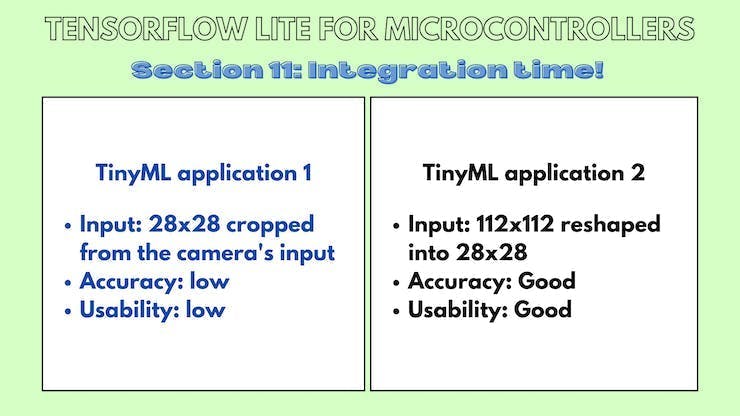 TENSORFLOW LITE FOR MICROCONTROLLERS

Section 11: Integration time!

TinyML application 1

• Input: 28x28 cropped from the camera's input
• Accuracy: low
• Usability: low

TinyML application 2

• Input: 112x112 reshaped into 28x28
• Accuracy: Good
• Usability: Good